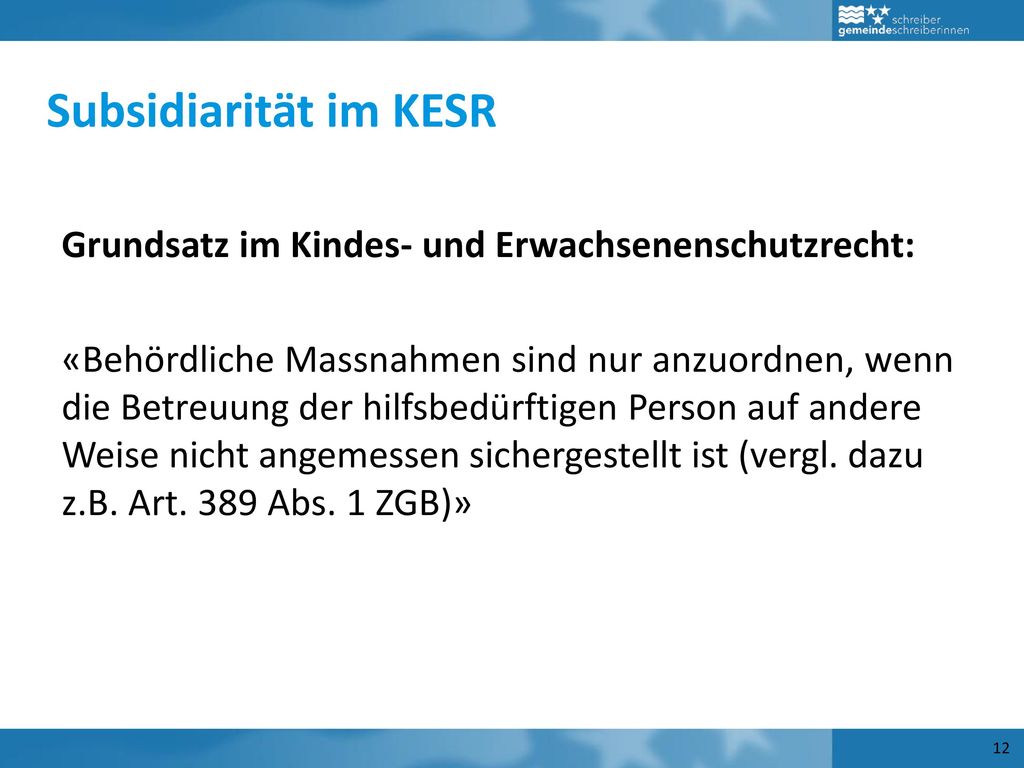 schreiber
gemeindeschreiberinnen

Subsidiarität im KESR

Grundsatz im Kindes- und Erwachsenenschutzrecht:

«Behördliche Massnahmen sind nur anzuordnen, wenn die Betreuung der hilfsbedürftigen Person auf andere Weise nicht angemessen sichergestellt ist (vergl. dazu z.B. Art. 389 Abs. 1 ZGB)»

12